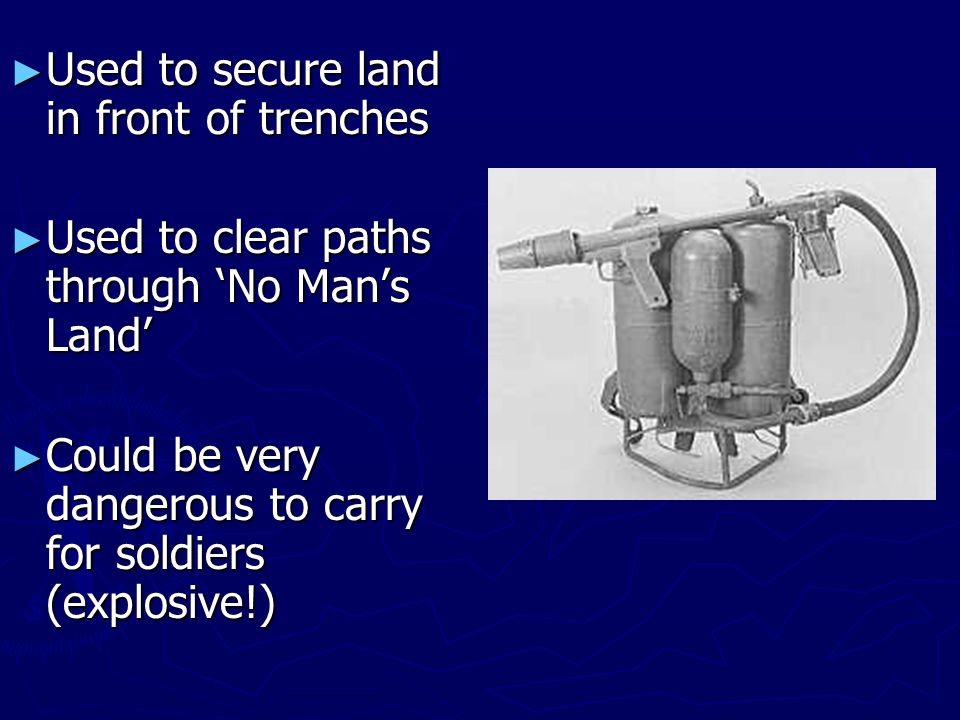 ►Used to secure land in front of trenches

►Used to clear paths through ‘No Man’s Land’

►Could be very dangerous to carry for soldiers (explosive!)